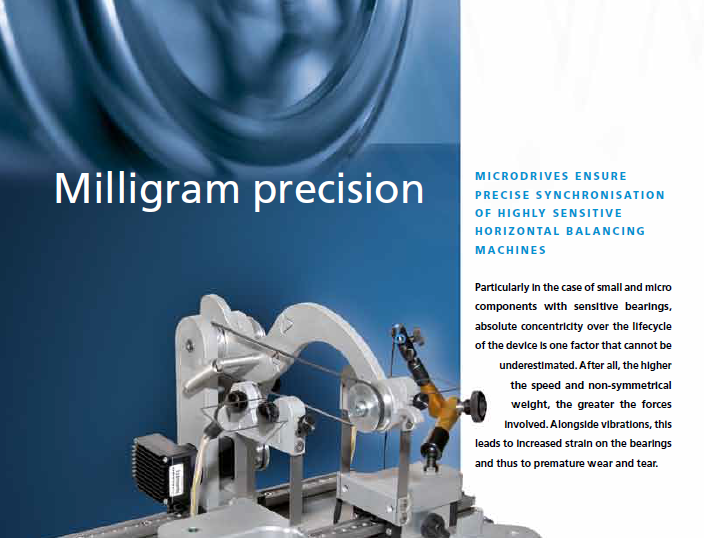 Milligram precision

MICRODRIVES ENSURE PRECISE SYNCHRONISATION OF HIGHLY SENSITIVE HORIZONTAL BALANCING MACHINES

Particularly in the case of small and micro components with sensitive bearings, absolute concentricity over the lifecycle of the device is one factor that cannot be underestimated. After all, the higher the speed and non-symmetrical weight, the greater the forces involved. Alongside vibrations, this leads to increased strain on the bearings and thus to premature wear and tear.